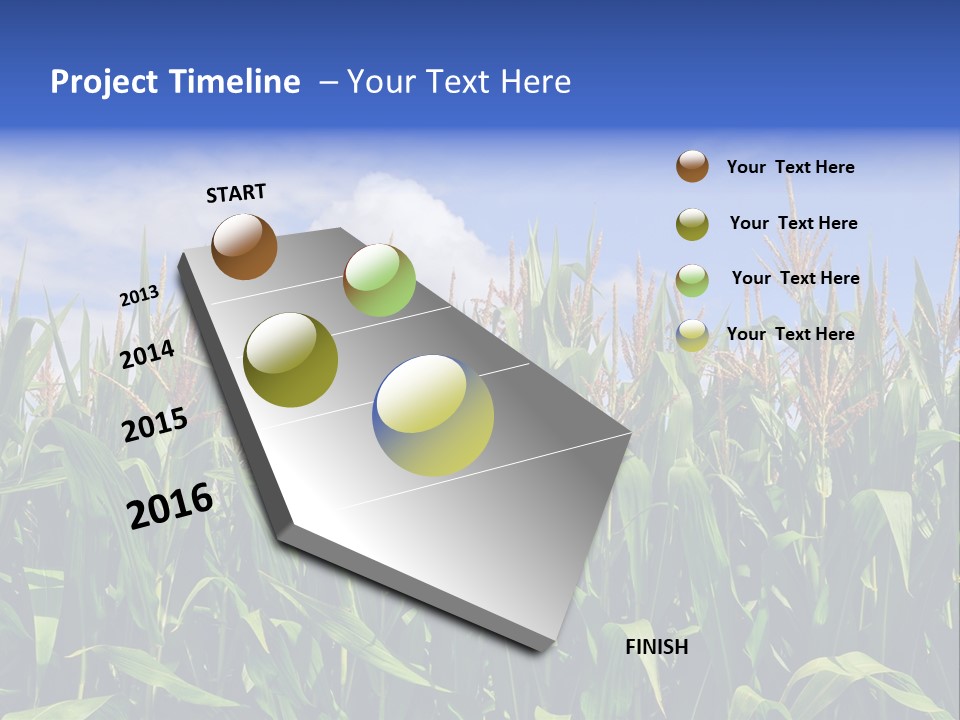 Project Timeline – Your Text Here

START

2013

2014

2015

2016

FINISH

Your Text Here

Your Text Here

Your Text Here

Your Text Here